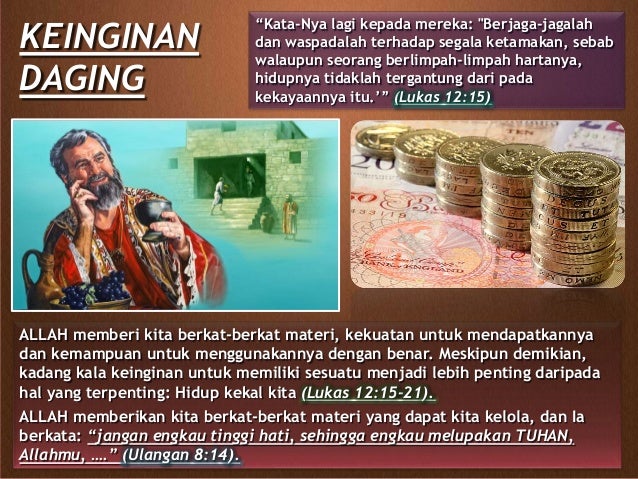 KEINGINAN DAGING

“Kata-Nya lagi kepada mereka: "Berjaga-jagalah dan waspadalah terhadap segala ketamakan, sebab walaupun seorang berlimpah-limpah hartanya, hidupnya tidaklah tergantung dari pada kekayaannya itu.’” (Lukas 12:15)

ALLAH memberi kita berkat-berkat materi, kekuatan untuk mendapatkannya dan kemampuan untuk menggunakannya dengan benar. Meskipun demikian, kadang kala keinginan untuk memiliki sesuatu menjadi lebih penting daripada hal yang terpenting: Hidup kekal kita (Lukas 12:15-21).

ALLAH memberikan kita berkat-berkat materi yang dapat kita kelola, dan Ia berkata: “jangan engkau tinggi hati, sehingga engkau melupakan TUHAN, Allahmu, ….” (Ulangan 8:14).